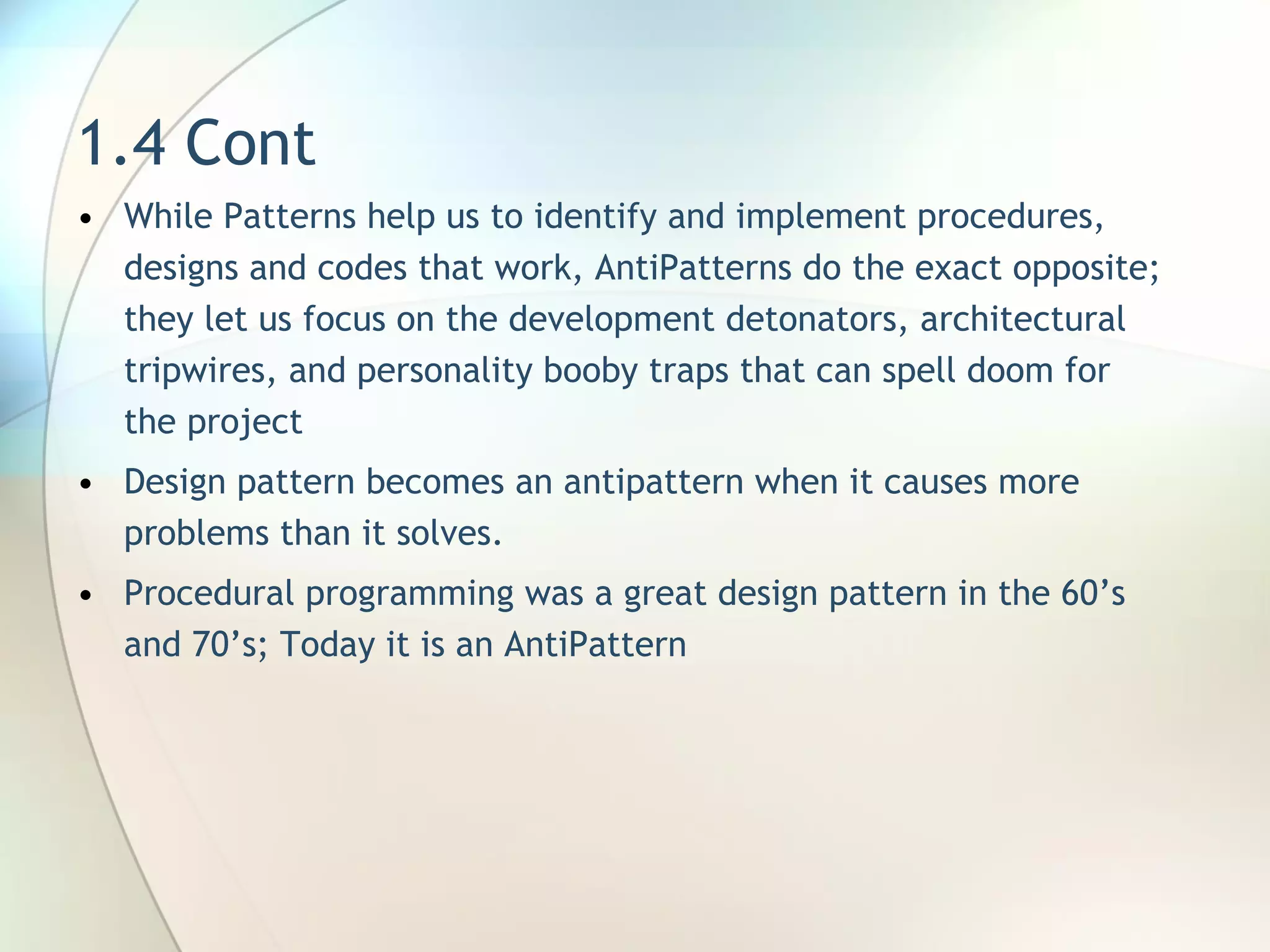 1.4 Cont

• While Patterns help us to identify and implement procedures, designs and codes that work, AntiPatterns do the exact opposite; they let us focus on the development detonators, architectural tripwires, and personality booby traps that can spell doom for the project

• Design pattern becomes an antipattern when it causes more problems than it solves.

• Procedural programming was a great design pattern in the 60’s and 70’s; Today it is an AntiPattern